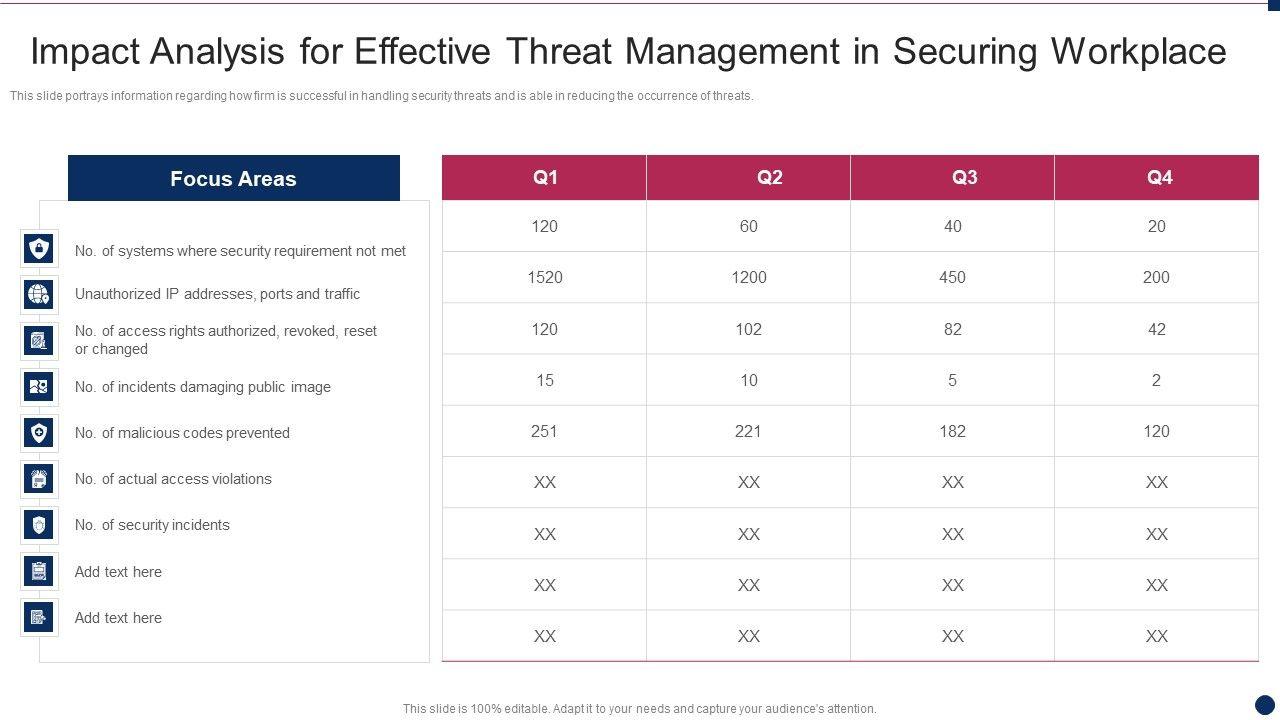 Impact Analysis for Effective Threat Management in Securing Workplace

This slide portrays information regarding how firm is successful in handling security threats and is able in reducing the occurrence of threats.

| Focus Areas | Q1 | Q2 | Q3 | Q4 |
|---|---|---|---|---|
| No. of systems where security requirement not met | 120 | 60 | 40 | 20 |
| Unauthorized IP addresses, ports and traffic | 1520 | 1200 | 450 | 200 |
| No. of access rights authorized, revoked, reset or changed | 120 | 102 | 82 | 42 |
| No. of incidents damaging public image | 15 | 10 | 5 | 2 |
| No. of malicious codes prevented | 251 | 221 | 182 | 120 |
| No. of actual access violations | XX | XX | XX | XX |
| No. of security incidents | XX | XX | XX | XX |
| Add text here | XX | XX | XX | XX |
| Add text here | XX | XX | XX | XX |

This slide is 100% editable. Adapt it to your needs and capture your audience's attention.